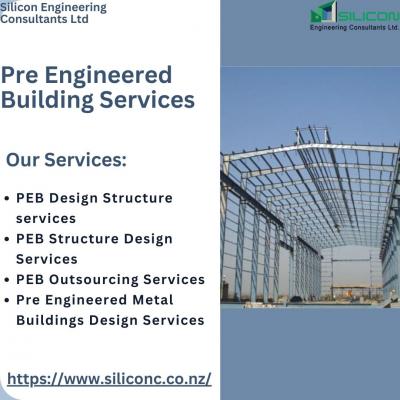 Silicon Engineering Consultants Ltd

SILICON
Engineering Consultants Ltd.

Pre Engineered Building Services

Our Services:

• PEB Design Structure services
• PEB Structure Design Services
• PEB Outsourcing Services
• Pre Engineered Metal Buildings Design Services

https://www.siliconc.co.nz/